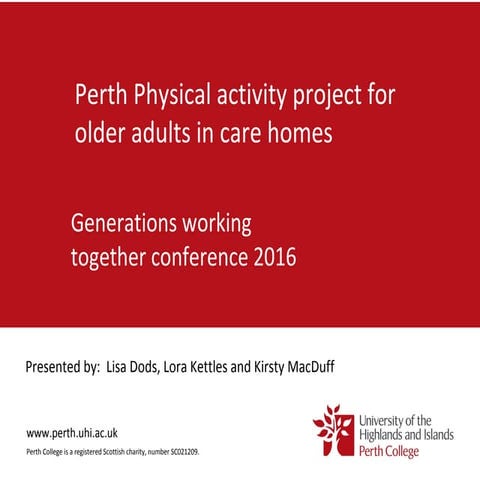 Perth Physical activity project for older adults in care homes

Generations working together conference 2016

Presented by: Lisa Dods, Lora Kettles and Kirsty MacDuff

www.perth.uhi.ac.uk

Perth College is a registered Scottish charity, number SC021209.

University of the Highlands and Islands
Perth College